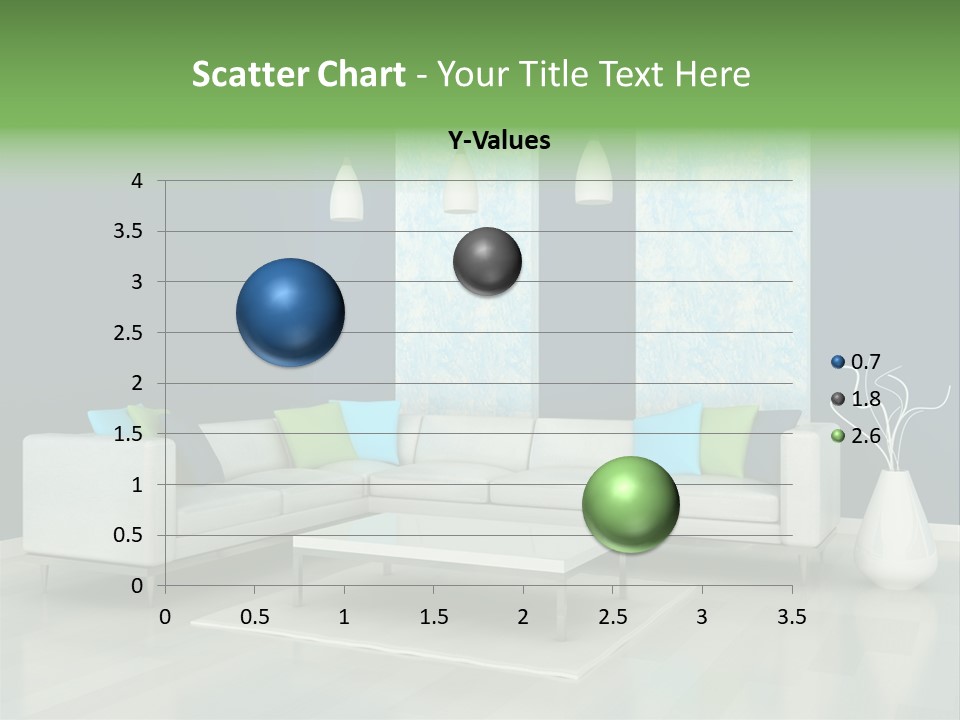 Scatter Chart - Your Title Text Here

Y-Values

4
3.5
3
2.5
2
1.5
1
0.5
0

0 0.5 1 1.5 2 2.5 3 3.5

0.7
1.8
2.6